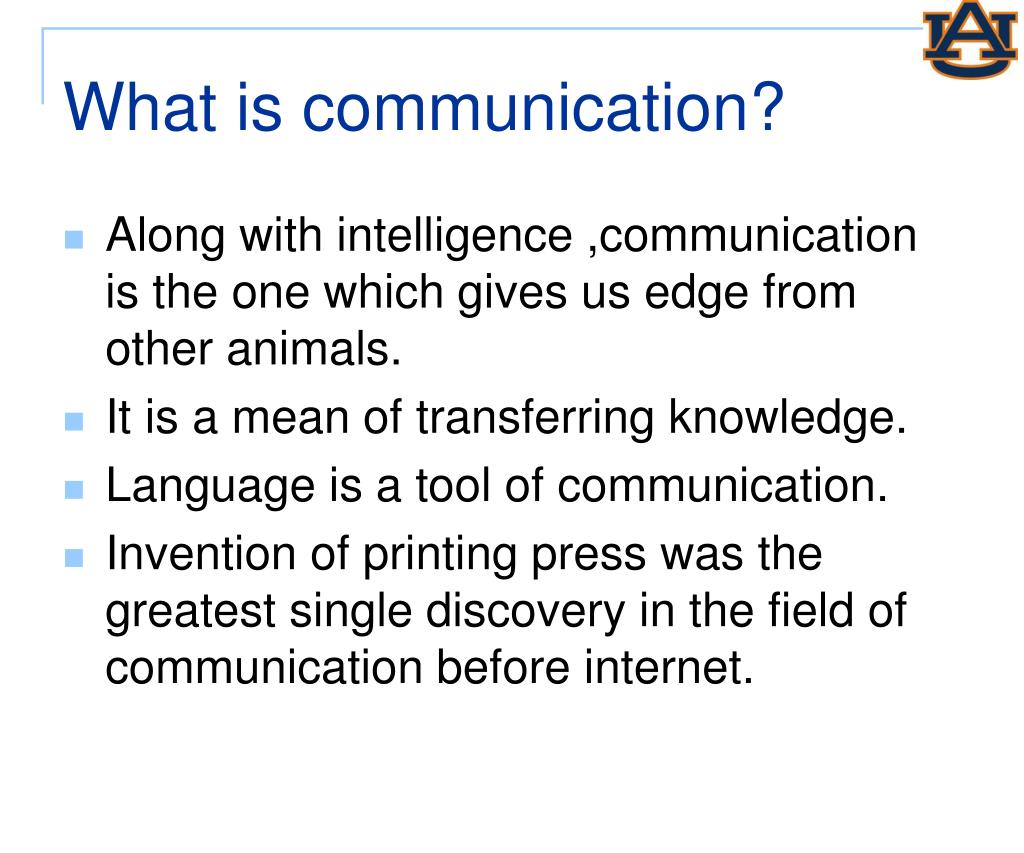 AU

What is communication?

Along with intelligence ,communication is the one which gives us edge from other animals.

It is a mean of transferring knowledge.

Language is a tool of communication.

Invention of printing press was the greatest single discovery in the field of communication before internet.